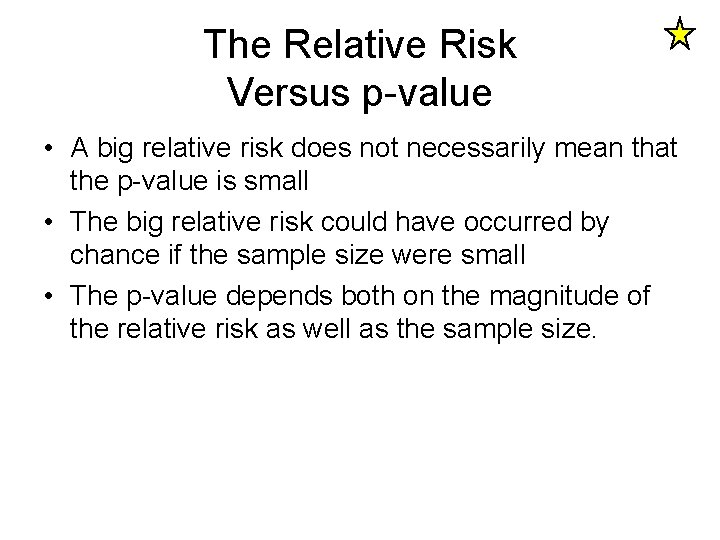 The Relative Risk
Versus p-value

• A big relative risk does not necessarily mean that the p-value is small
• The big relative risk could have occurred by chance if the sample size were small
• The p-value depends both on the magnitude of the relative risk as well as the sample size.